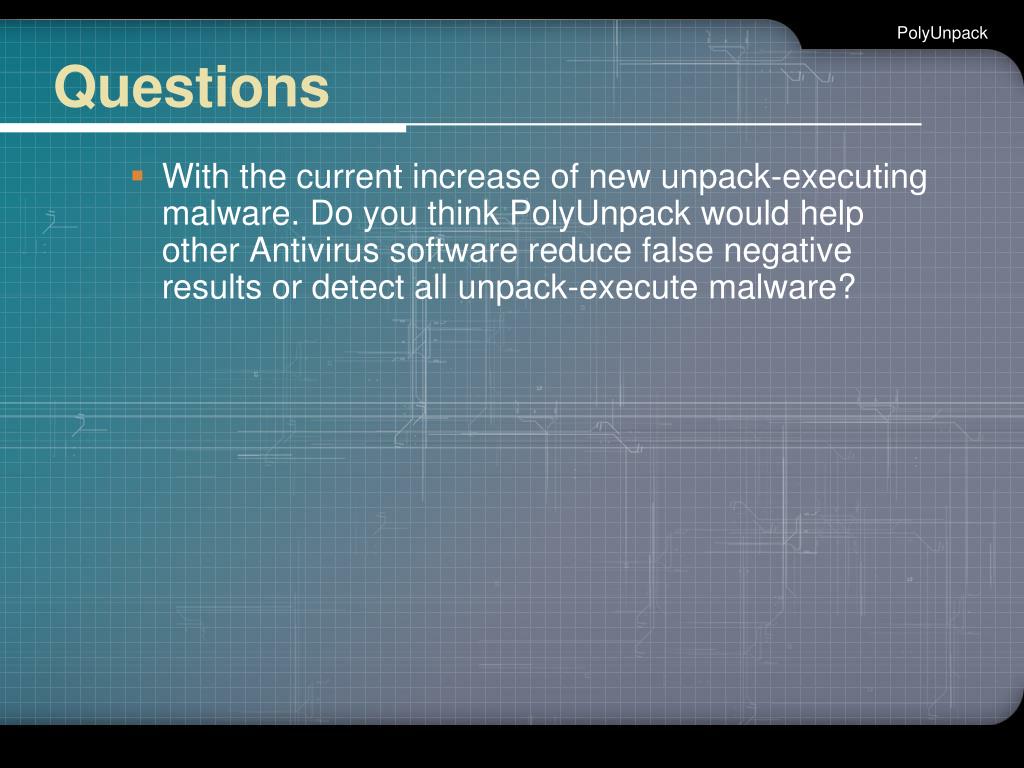 PolyUnpack

Questions

With the current increase of new unpack-executing malware. Do you think PolyUnpack would help other Antivirus software reduce false negative results or detect all unpack-execute malware?